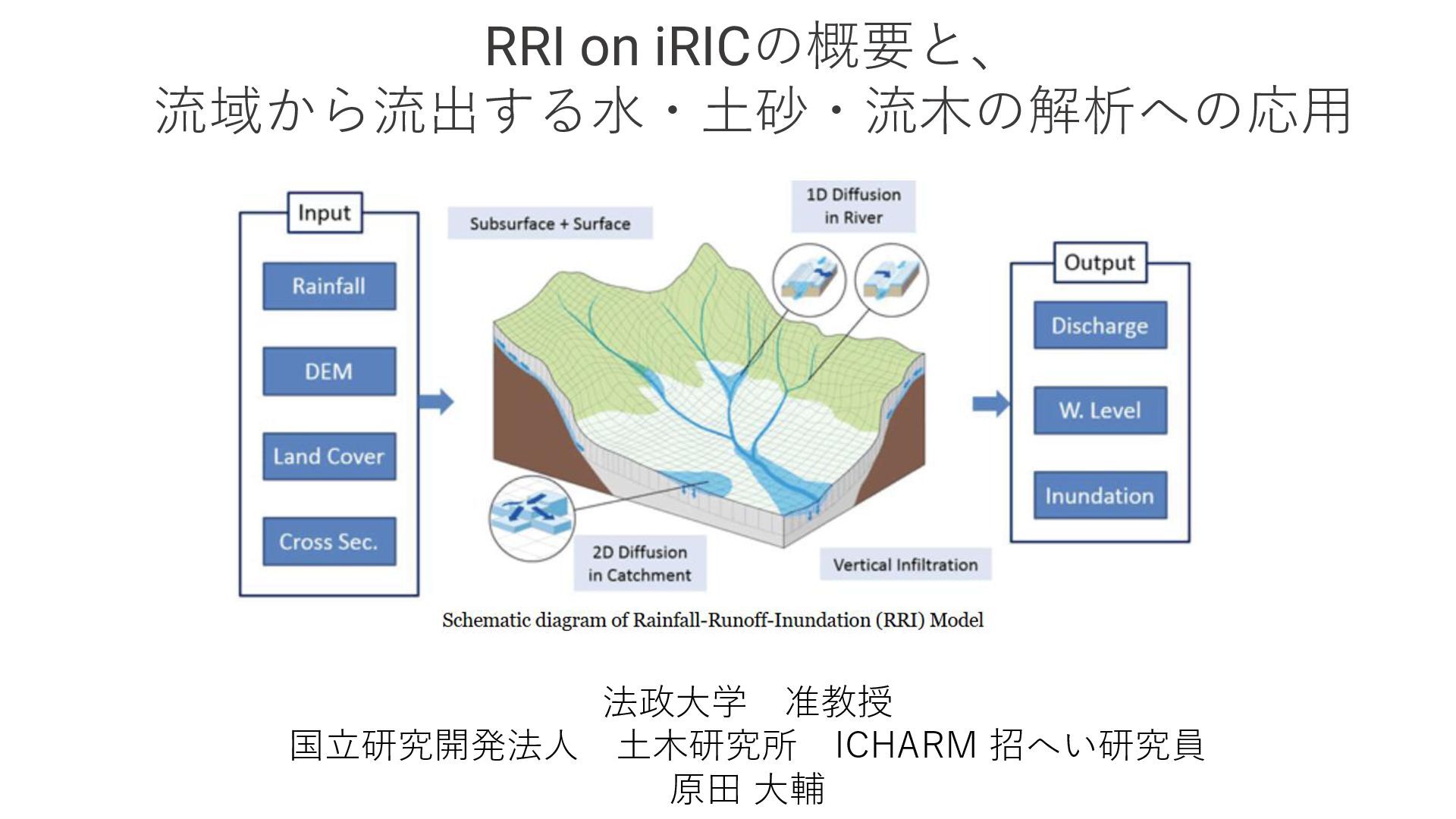 RRI on iRICの概要と、
流域から流出する水・土砂・流木の解析への応用

Input

Rainfall

DEM

Land Cover

Cross Sec.

Subsurface + Surface

1D Diffusion in River

2D Diffusion in Catchment

Vertical Infiltration

Output

Discharge

W. Level

Inundation

Schematic diagram of Rainfall-Runoff-Inundation (RRI) Model

法政大学　准教授
国立研究開発法人　土木研究所　ICHARM 招へい研究員
原田 大輔